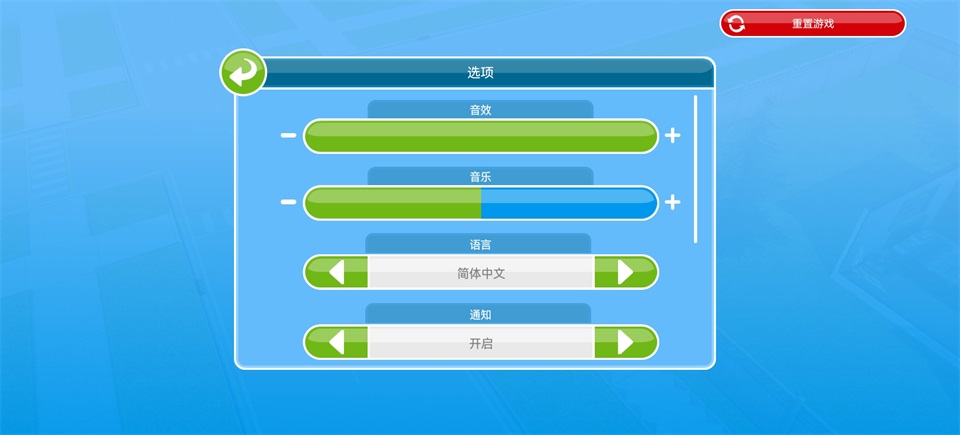 重置游戏

选项

音效

−

+

音乐

−

+

语言

简体中文

通知

开启